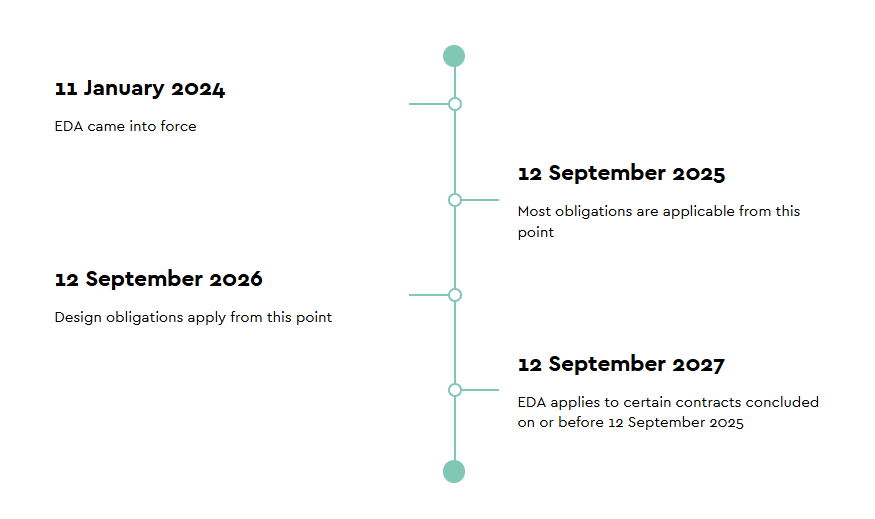 11 January 2024

EDA came into force

12 September 2025

Most obligations are applicable from this point

12 September 2026

Design obligations apply from this point

12 September 2027

EDA applies to certain contracts concluded on or before 12 September 2025